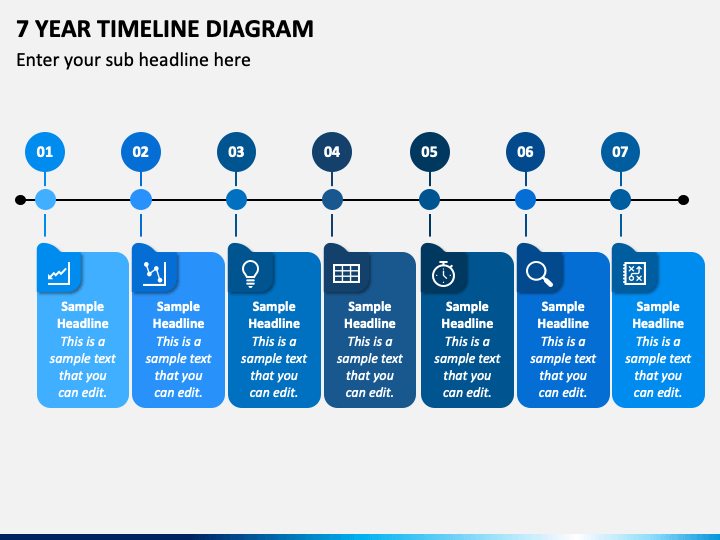 7 YEAR TIMELINE DIAGRAM

Enter your sub headline here

01

02

03

04

05

06

07

Sample Headline
This is a sample text that you can edit.

Sample Headline
This is a sample text that you can edit.

Sample Headline
This is a sample text that you can edit.

Sample Headline
This is a sample text that you can edit.

Sample Headline
This is a sample text that you can edit.

Sample Headline
This is a sample text that you can edit.

Sample Headline
This is a sample text that you can edit.